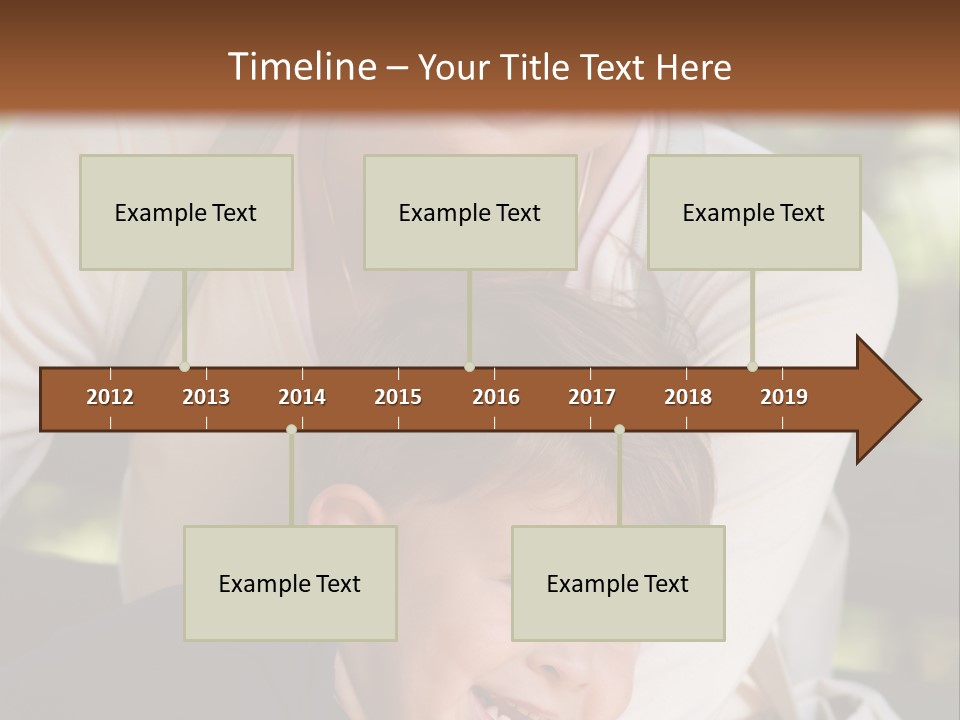 Timeline – Your Title Text Here

Example Text

Example Text

Example Text

2012 2013 2014 2015 2016 2017 2018 2019

Example Text

Example Text